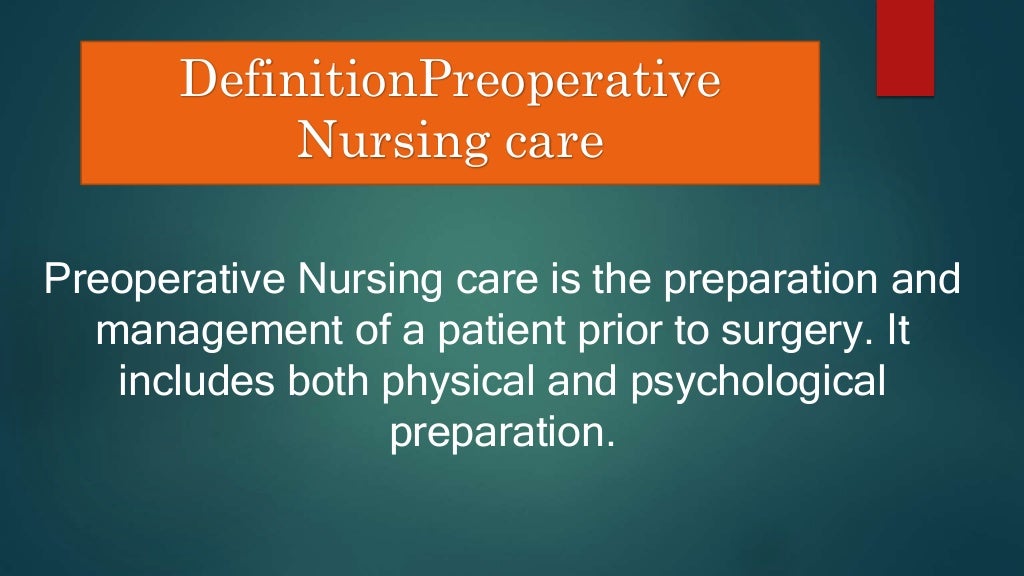 DefinitionPreoperative Nursing care

Preoperative Nursing care is the preparation and management of a patient prior to surgery. It includes both physical and psychological preparation.